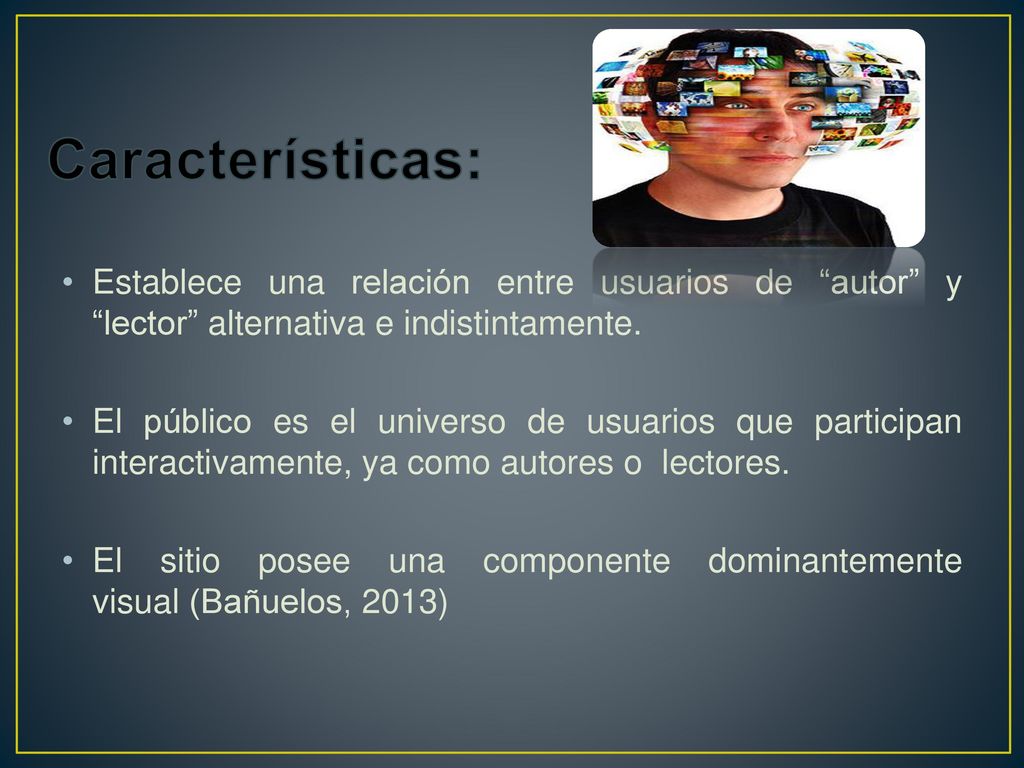 Características:

• Establece una relación entre usuarios de “autor” y “lector” alternativa e indistintamente.

• El público es el universo de usuarios que participan interactivamente, ya como autores o lectores.

• El sitio posee una componente dominantemente visual (Bañuelos, 2013)